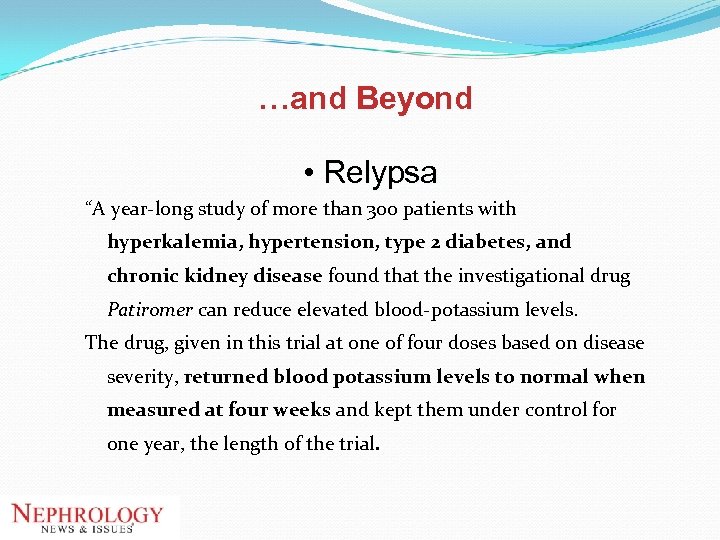 …and Beyond

• Relypsa

“A year-long study of more than 300 patients with hyperkalemia, hypertension, type 2 diabetes, and chronic kidney disease found that the investigational drug Patiromer can reduce elevated blood-potassium levels.

The drug, given in this trial at one of four doses based on disease severity, returned blood potassium levels to normal when measured at four weeks and kept them under control for one year, the length of the trial.

NEPHROLOGY NEWS & ISSUES